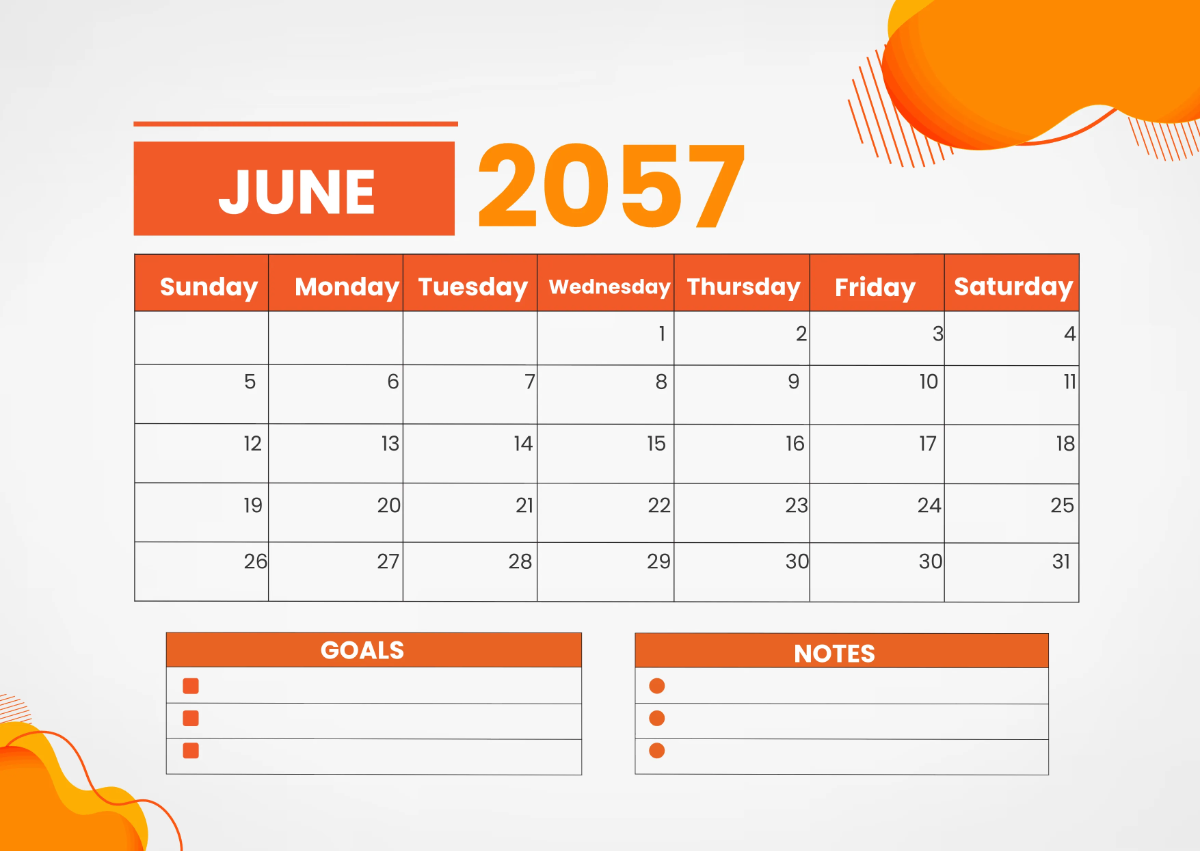 JUNE 2057

| Sunday | Monday | Tuesday | Wednesday | Thursday | Friday | Saturday |
|---|---|---|---|---|---|---|
| | | | 1 | 2 | 3 | 4 |
| 5 | 6 | 7 | 8 | 9 | 10 | 11 |
| 12 | 13 | 14 | 15 | 16 | 17 | 18 |
| 19 | 20 | 21 | 22 | 23 | 24 | 25 |
| 26 | 27 | 28 | 29 | 30 | 30 | 31 |

GOALS

NOTES